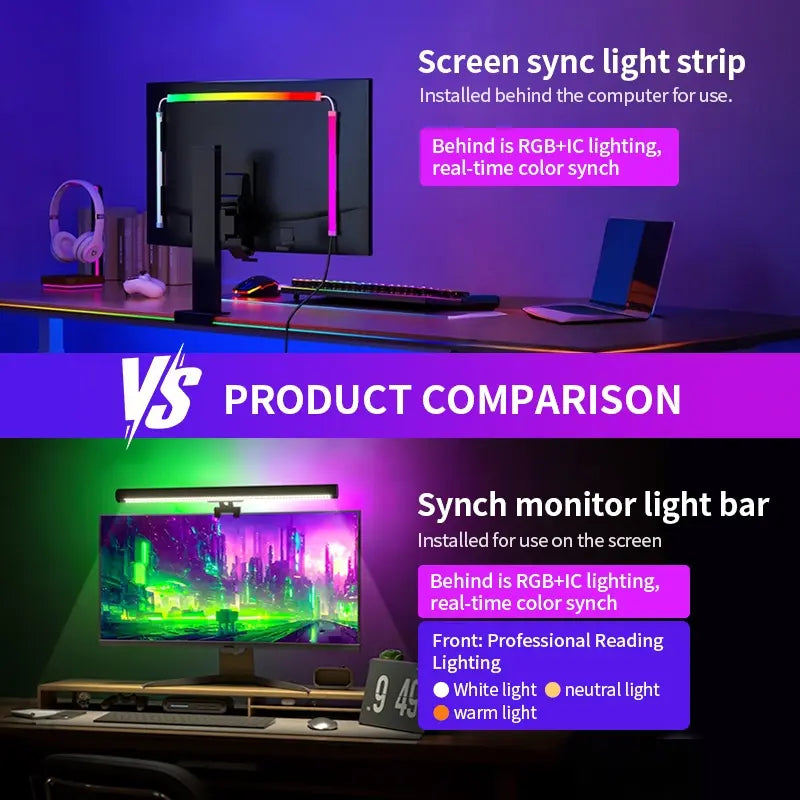 Screen sync light strip
Installed behind the computer for use.

Behind is RGB+IC lighting, real-time color synch

VS PRODUCT COMPARISON

Synch monitor light bar
Installed for use on the screen

Behind is RGB+IC lighting, real-time color synch

Front: Professional Reading Lighting
White light neutral light
warm light

9 49